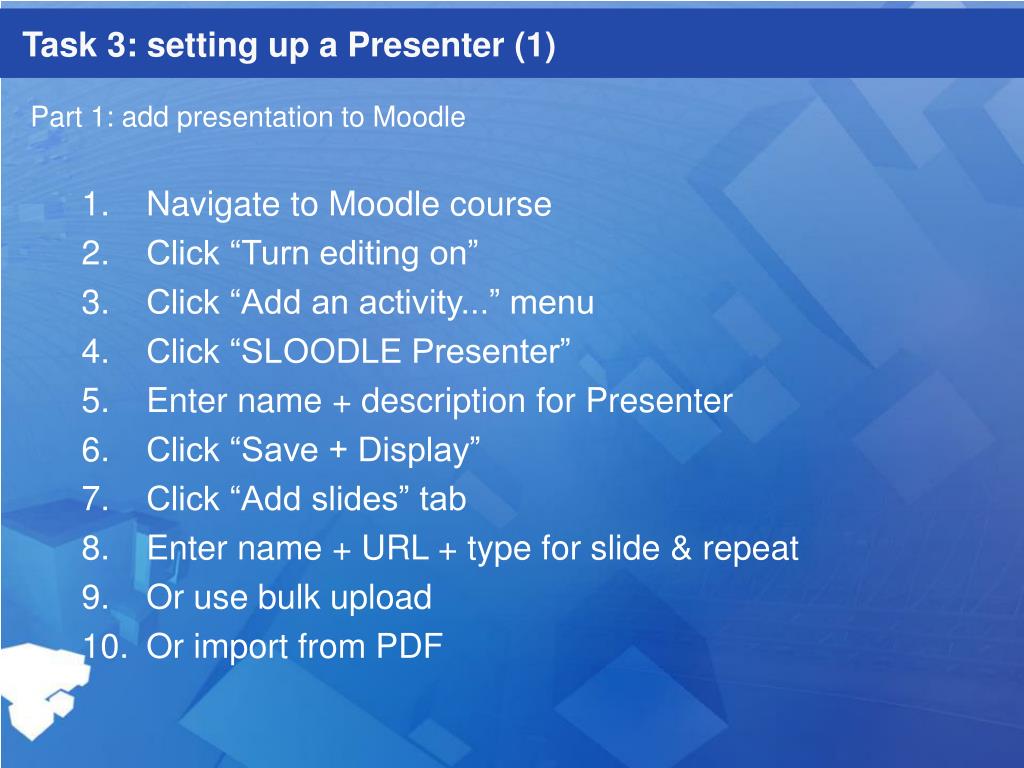 Task 3: setting up a Presenter (1)

Part 1: add presentation to Moodle

1. Navigate to Moodle course
2. Click “Turn editing on”
3. Click “Add an activity...” menu
4. Click “SLOODLE Presenter”
5. Enter name + description for Presenter
6. Click “Save + Display”
7. Click “Add slides” tab
8. Enter name + URL + type for slide & repeat
9. Or use bulk upload
10. Or import from PDF